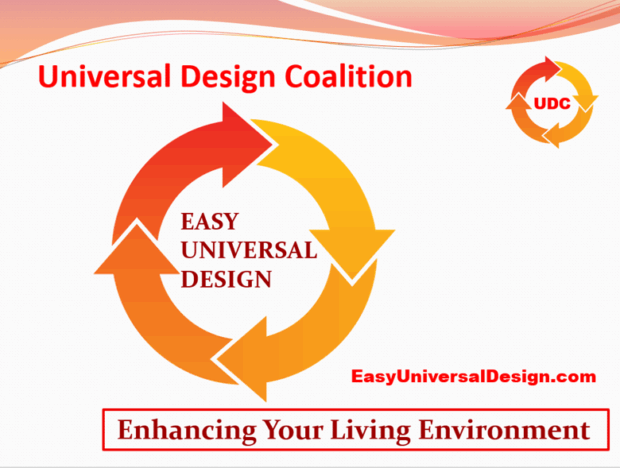 Universal Design Coalition

UDC

EASY
UNIVERSAL
DESIGN

EasyUniversalDesign.com

Enhancing Your Living Environment